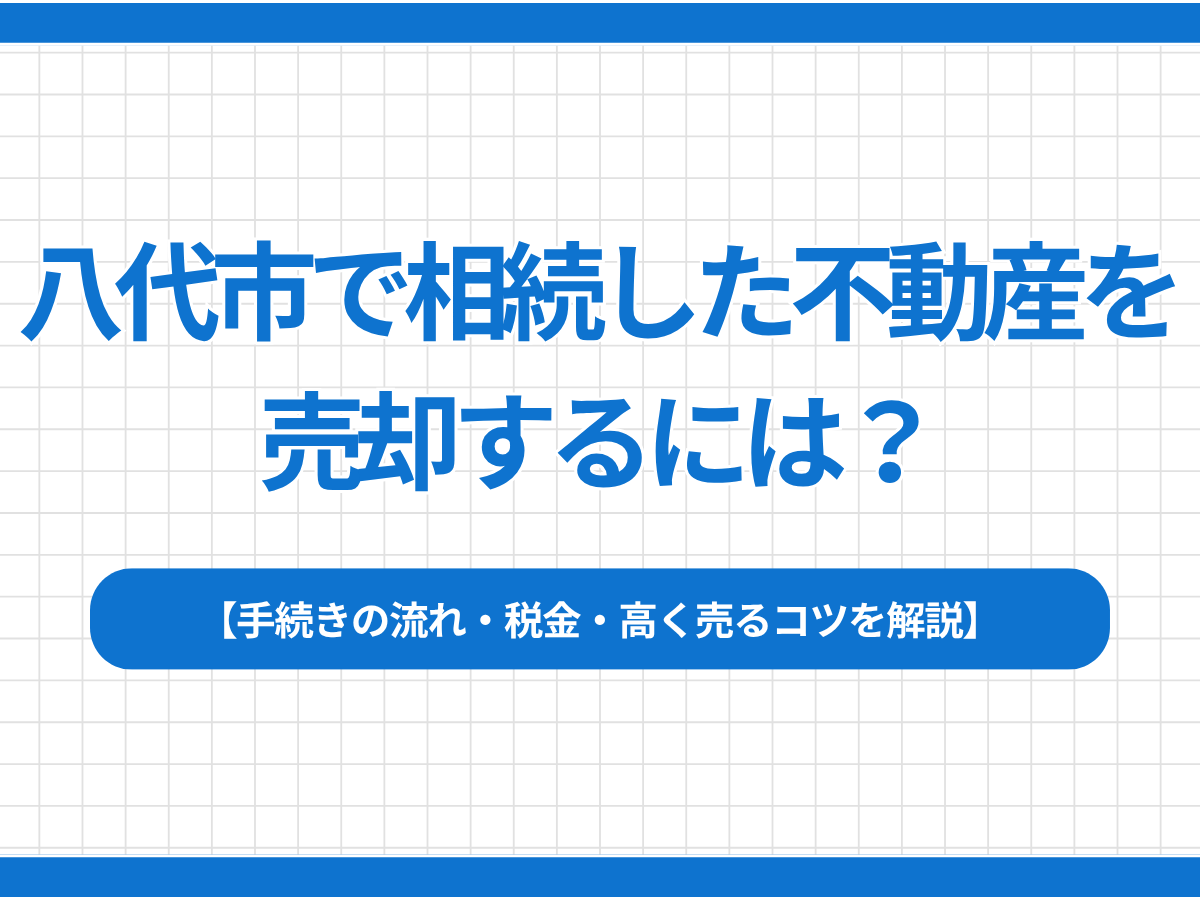 八代市で相続した不動産を売却するには？

【手続きの流れ・税金・高く売るコツを解説】